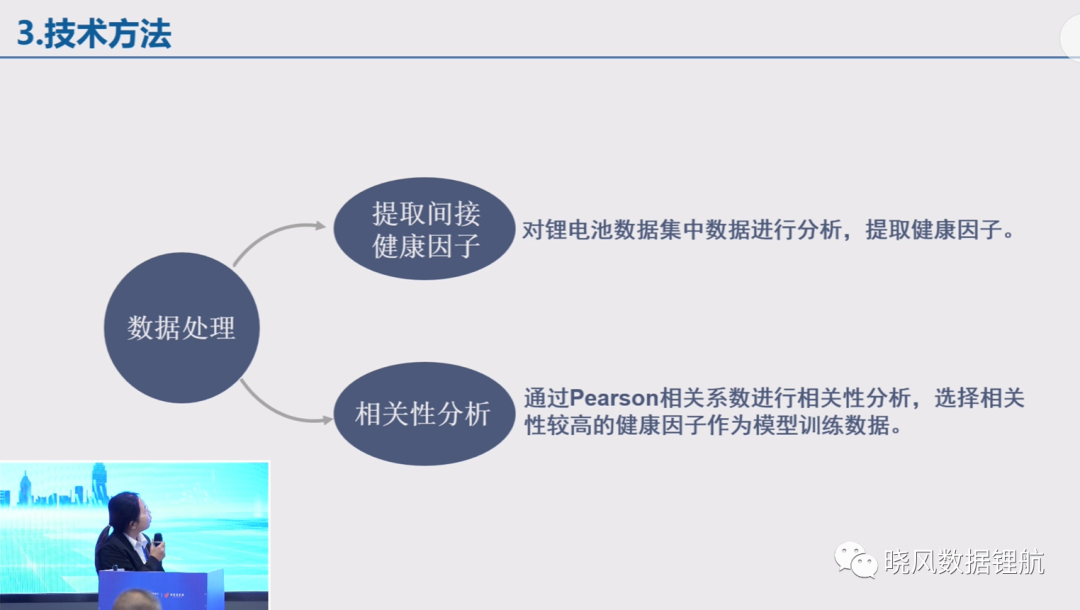 3.技术方法

数据处理

提取间接健康因子

对锂电池数据集中数据进行分析，提取健康因子。

相关性分析

通过Pearson相关系数进行相关性分析，选择相关性较高的健康因子作为模型训练数据。

晓风数据锂航